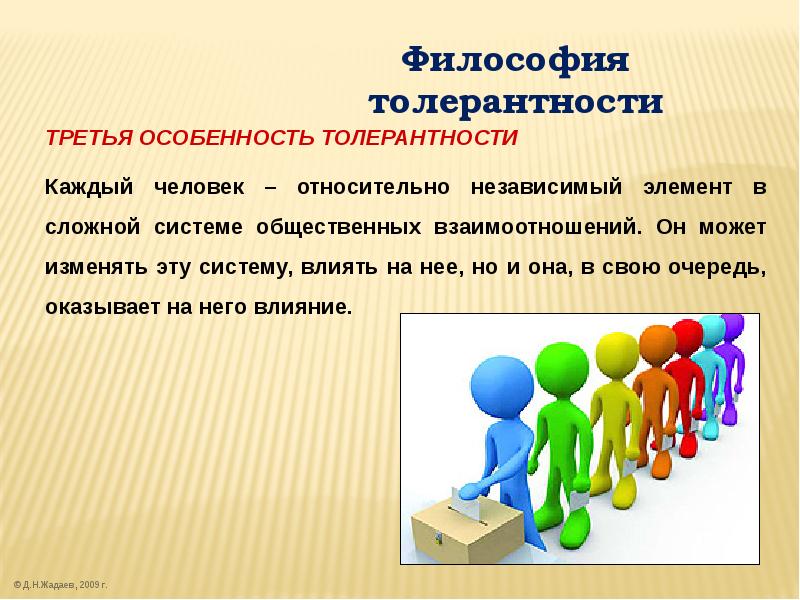 Философия толерантности

ТРЕТЬЯ ОСОБЕННОСТЬ ТОЛЕРАНТНОСТИ

Каждый человек – относительно независимый элемент в сложной системе общественных взаимоотношений. Он может изменять эту систему, влиять на нее, но и она, в свою очередь, оказывает на него влияние.

© Д.Н.Жадаев, 2009 г.